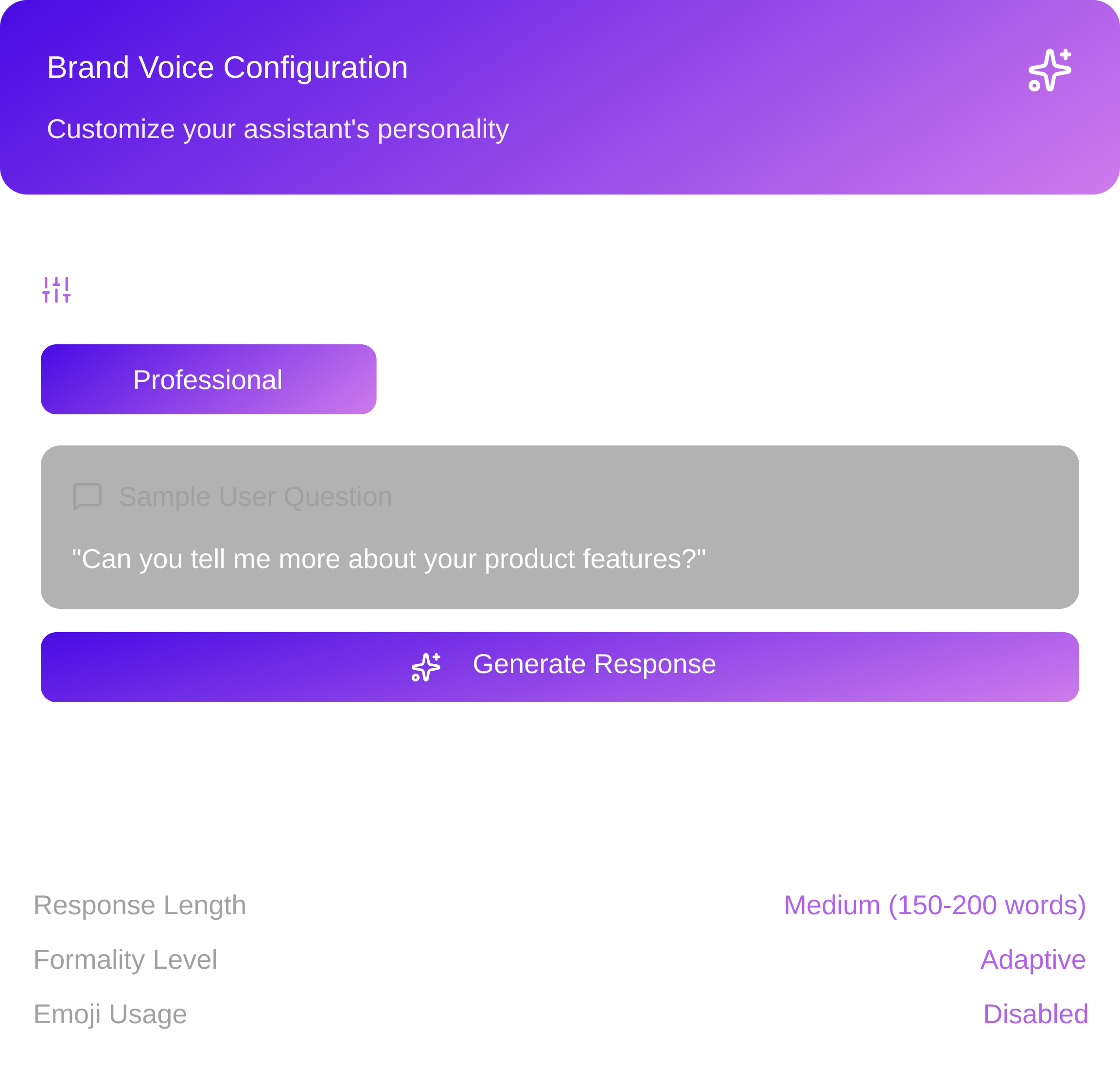 Brand Voice Configuration

Customize your assistant's personality

Professional

Sample User Question

"Can you tell me more about your product features?"

Generate Response

Response Length Medium (150-200 words)

Formality Level Adaptive

Emoji Usage Disabled